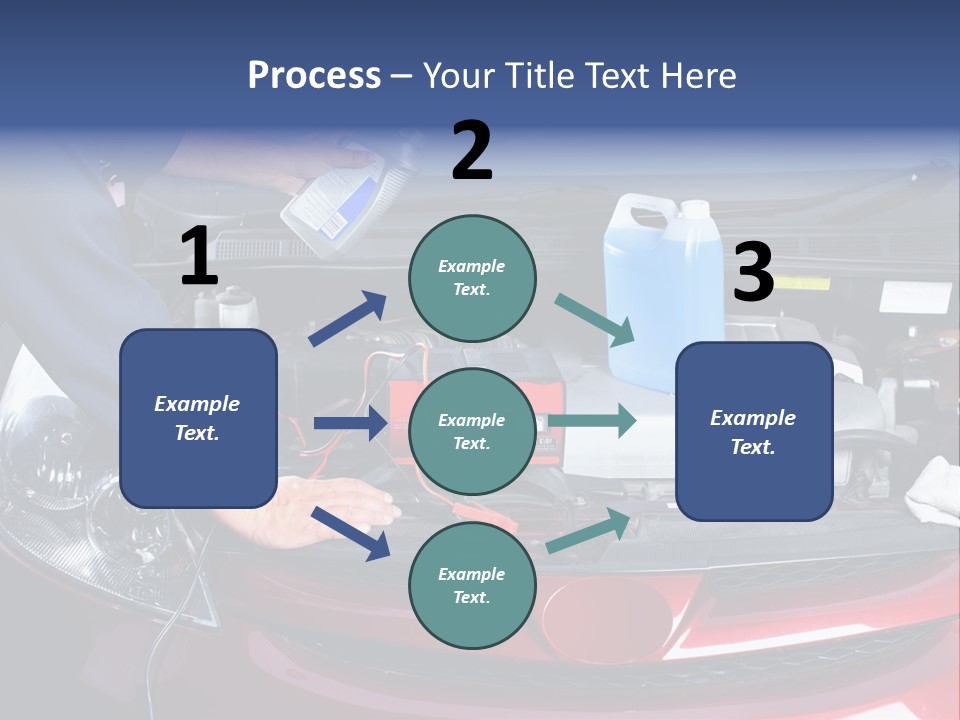 Process – Your Title Text Here

1

Example Text.

2

Example Text.

Example Text.

Example Text.

3

Example Text.